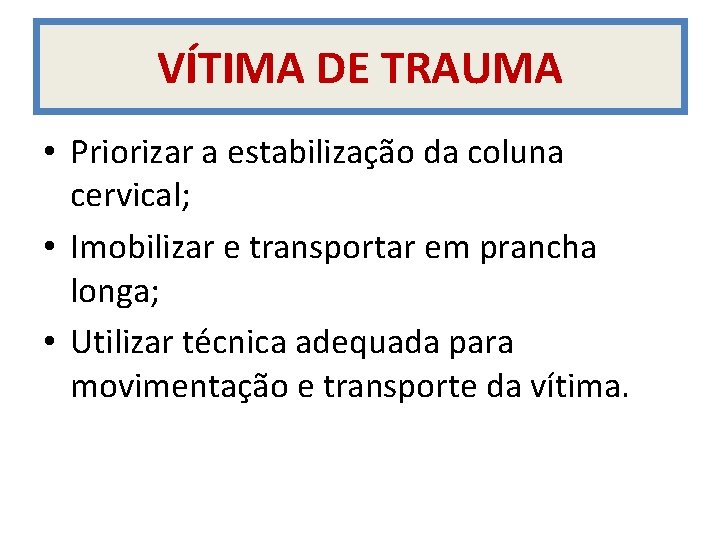 VÍTIMA DE TRAUMA

• Priorizar a estabilização da coluna cervical;
• Imobilizar e transportar em prancha longa;
• Utilizar técnica adequada para movimentação e transporte da vítima.